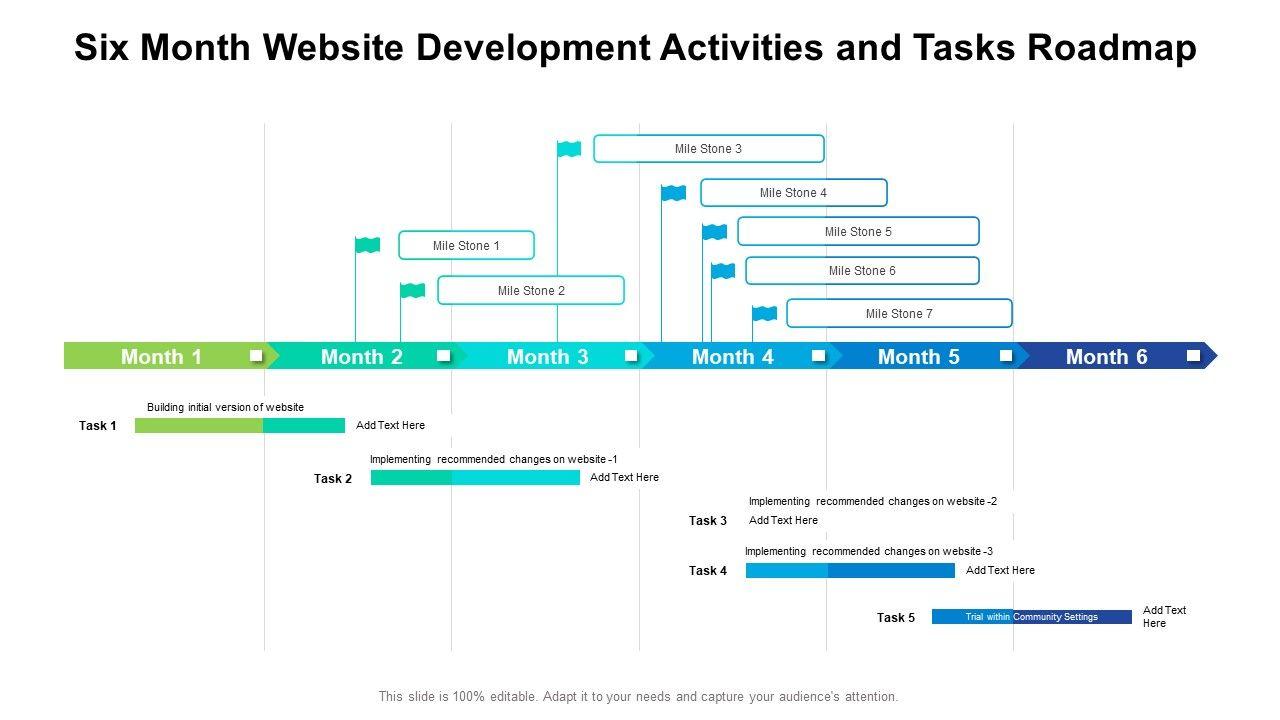 Six Month Website Development Activities and Tasks Roadmap

Mile Stone 3

Mile Stone 4

Mile Stone 5

Mile Stone 1

Mile Stone 6

Mile Stone 2

Mile Stone 7

Month 1 Month 2 Month 3 Month 4 Month 5 Month 6

Building initial version of website

Task 1 Add Text Here

Implementing recommended changes on website -1

Task 2 Add Text Here

Implementing recommended changes on website -2

Task 3 Add Text Here

Implementing recommended changes on website -3

Task 4 Add Text Here

Task 5 Trial within Community Settings Add Text Here

This slide is 100% editable. Adapt it to your needs and capture your audience's attention.